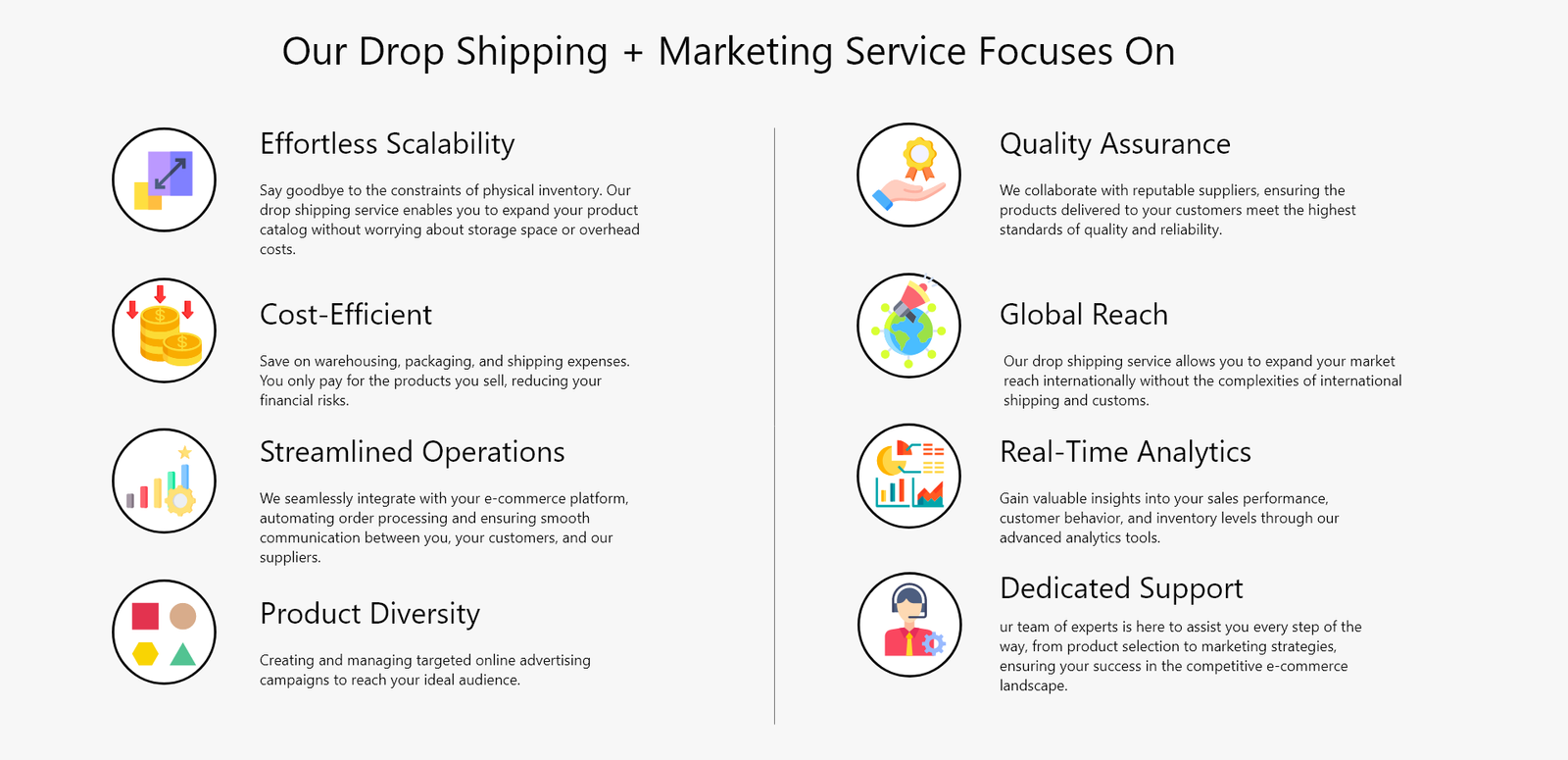 Our Drop Shipping + Marketing Service Focuses On

Effortless Scalability

Say goodbye to the constraints of physical inventory. Our drop shipping service enables you to expand your product catalog without worrying about storage space or overhead costs.

Cost-Efficient

Save on warehousing, packaging, and shipping expenses. You only pay for the products you sell, reducing your financial risks.

Streamlined Operations

We seamlessly integrate with your e-commerce platform, automating order processing and ensuring smooth communication between you, your customers, and our suppliers.

Product Diversity

Creating and managing targeted online advertising campaigns to reach your ideal audience.

Quality Assurance

We collaborate with reputable suppliers, ensuring the products delivered to your customers meet the highest standards of quality and reliability.

Global Reach

Our drop shipping service allows you to expand your market reach internationally without the complexities of international shipping and customs.

Real-Time Analytics

Gain valuable insights into your sales performance, customer behavior, and inventory levels through our advanced analytics tools.

Dedicated Support

ur team of experts is here to assist you every step of the way, from product selection to marketing strategies, ensuring your success in the competitive e-commerce landscape.